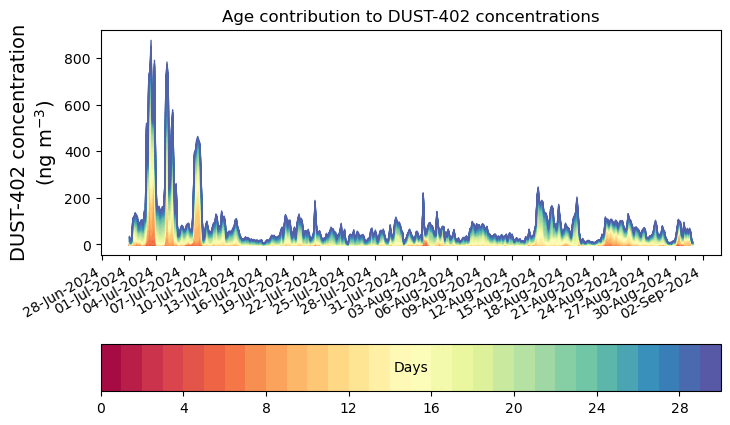 Age contribution to DUST-402 concentrations

DUST-402 concentration (ng m$^{-3}$)

800
600
400
200
0

28-Jun-2024
01-Jul-2024
04-Jul-2024
07-Jul-2024
10-Jul-2024
13-Jul-2024
16-Jul-2024
19-Jul-2024
22-Jul-2024
25-Jul-2024
28-Jul-2024
31-Jul-2024
03-Aug-2024
06-Aug-2024
09-Aug-2024
12-Aug-2024
15-Aug-2024
18-Aug-2024
21-Aug-2024
24-Aug-2024
27-Aug-2024
30-Aug-2024
02-Sep-2024

Days

0
4
8
12
16
20
24
28